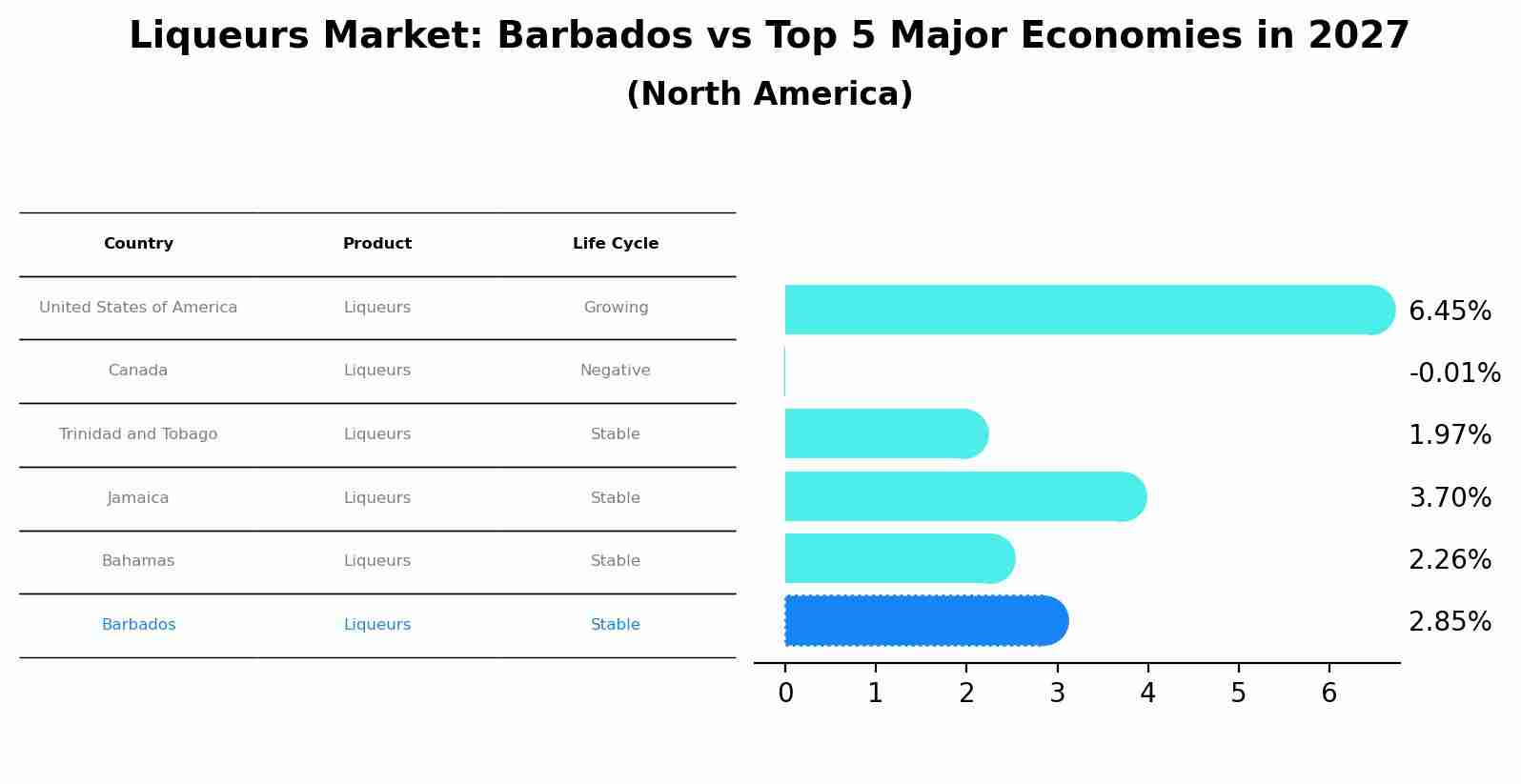 Liqueurs Market: Barbados vs Top 5 Major Economies in 2027
(North America)

| Country | Product | Life Cycle |
|---|---|---|
| United States of America | Liqueurs | Growing |
| Canada | Liqueurs | Negative |
| Trinidad and Tobago | Liqueurs | Stable |
| Jamaica | Liqueurs | Stable |
| Bahamas | Liqueurs | Stable |
| Barbados | Liqueurs | Stable |

6.45%
-0.01%
1.97%
3.70%
2.26%
2.85%

0 1 2 3 4 5 6